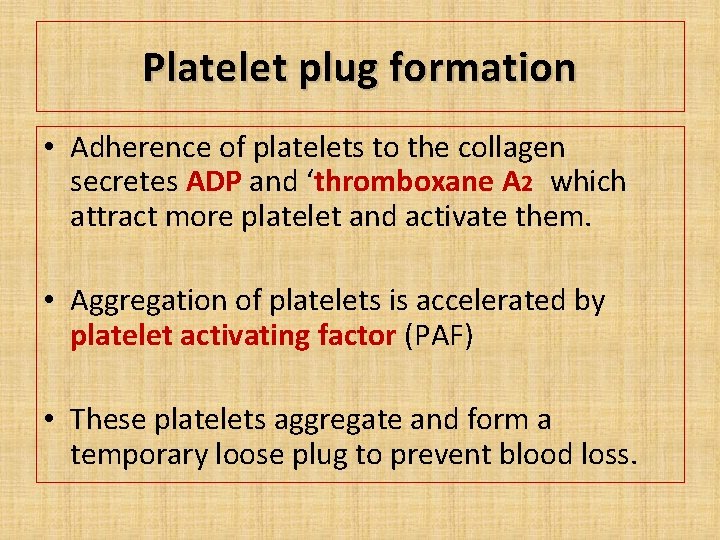 Platelet plug formation

• Adherence of platelets to the collagen secretes ADP and ‘thromboxane A2 which attract more platelet and activate them.

• Aggregation of platelets is accelerated by platelet activating factor (PAF)

• These platelets aggregate and form a temporary loose plug to prevent blood loss.